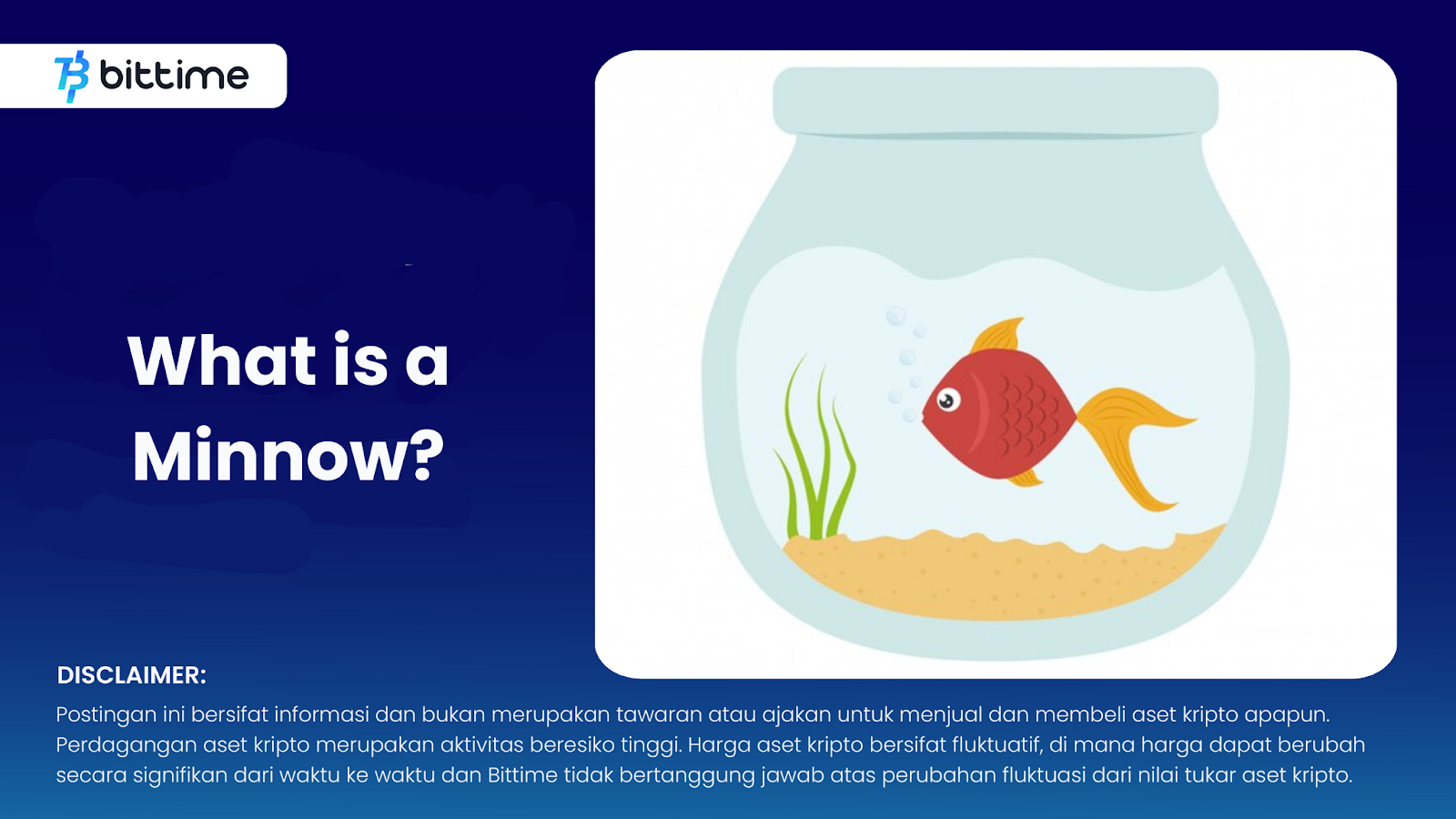 bittime

What is a Minnow?

DISCLAIMER:
Postingan ini bersifat informasi dan bukan merupakan tawaran atau ajakan untuk menjual dan membeli aset kripto apapun. Perdagangan aset kripto merupakan aktivitas beresiko tinggi. Harga aset kripto bersifat fluktuatif, di mana harga dapat berubah secara signifikan dari waktu ke waktu dan Bittime tidak bertanggung jawab atas perubahan fluktuasi dari nilai tukar aset kripto.